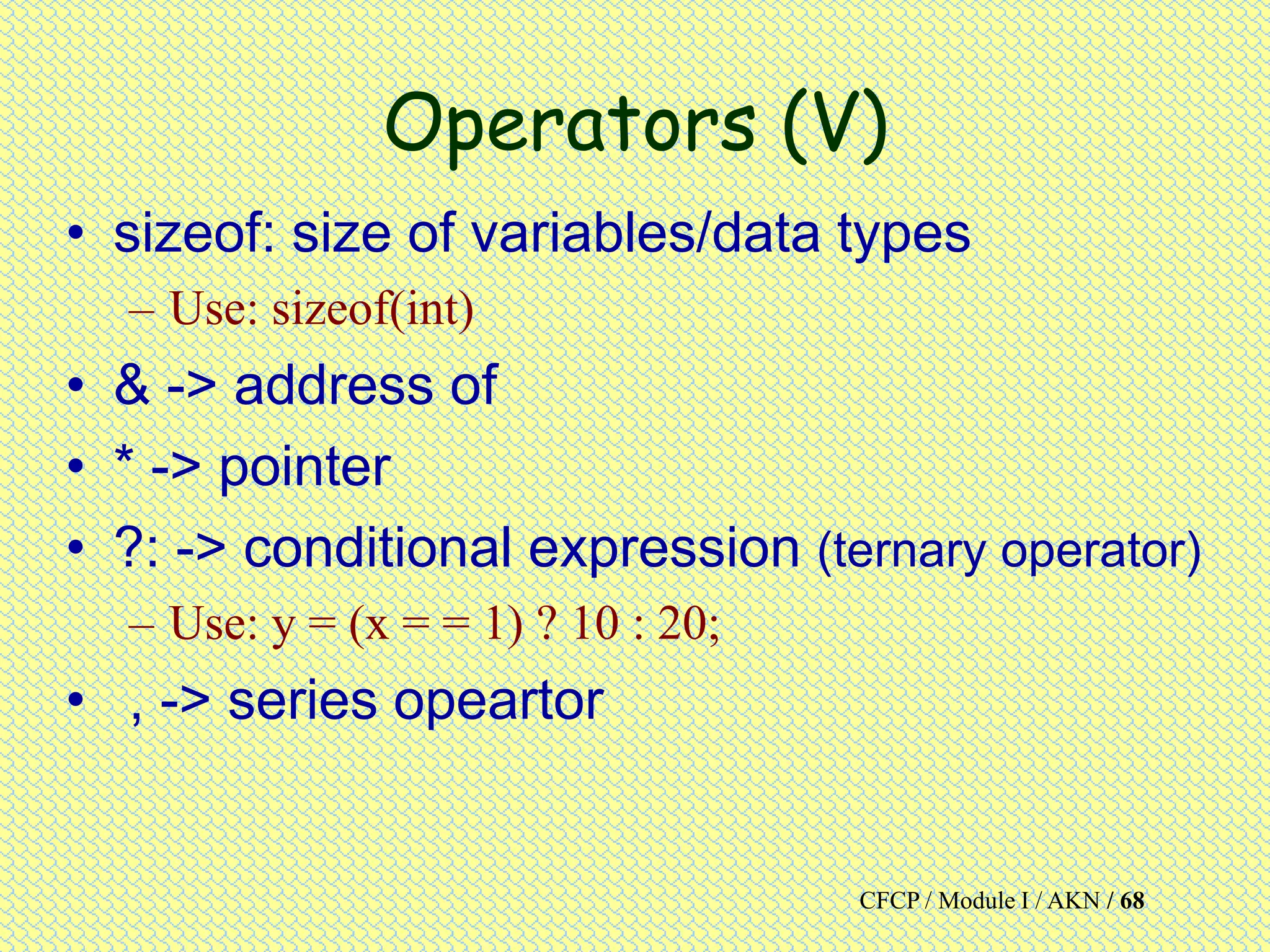 Operators (V)

• sizeof: size of variables/data types
  – Use: sizeof(int)
• & -> address of
• * -> pointer
• ?: -> conditional expression (ternary operator)
  – Use: y = (x = = 1) ? 10 : 20;
• , -> series opeartor

CFCP / Module I / AKN / 68